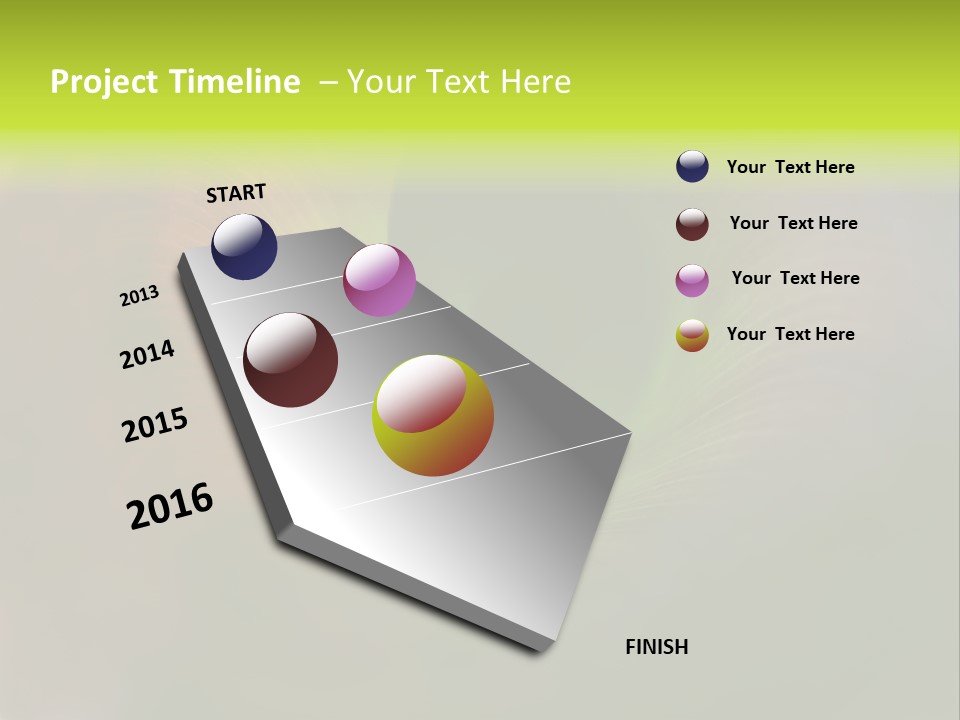 Project Timeline – Your Text Here

START

2013

2014

2015

2016

FINISH

Your Text Here

Your Text Here

Your Text Here

Your Text Here